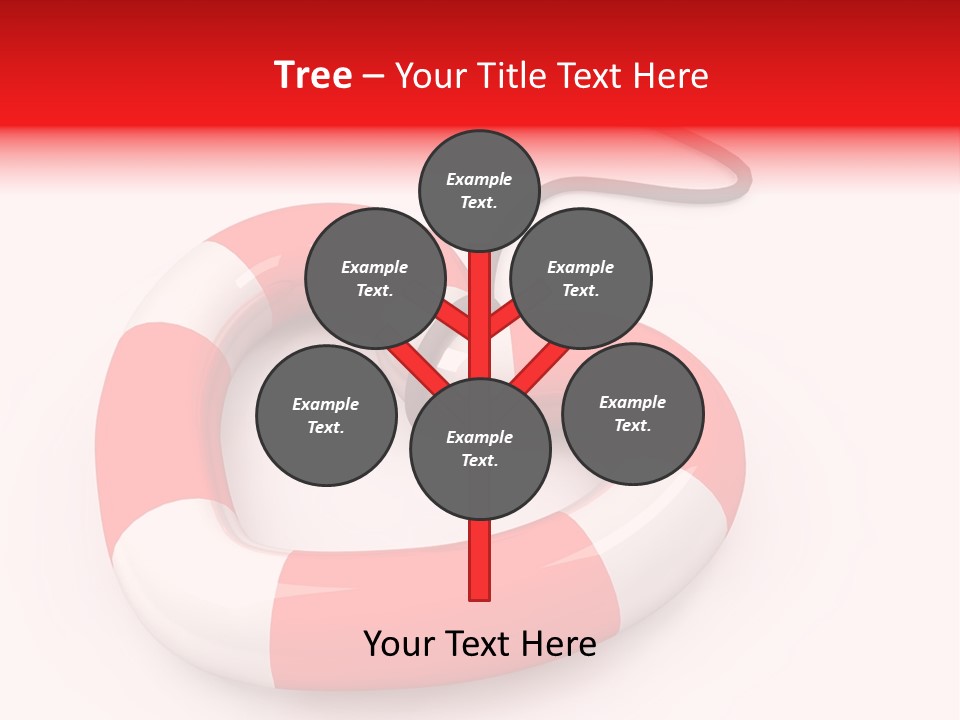 Tree – Your Title Text Here

Example Text.

Example Text.

Example Text.

Example Text.

Example Text.

Example Text.

Your Text Here